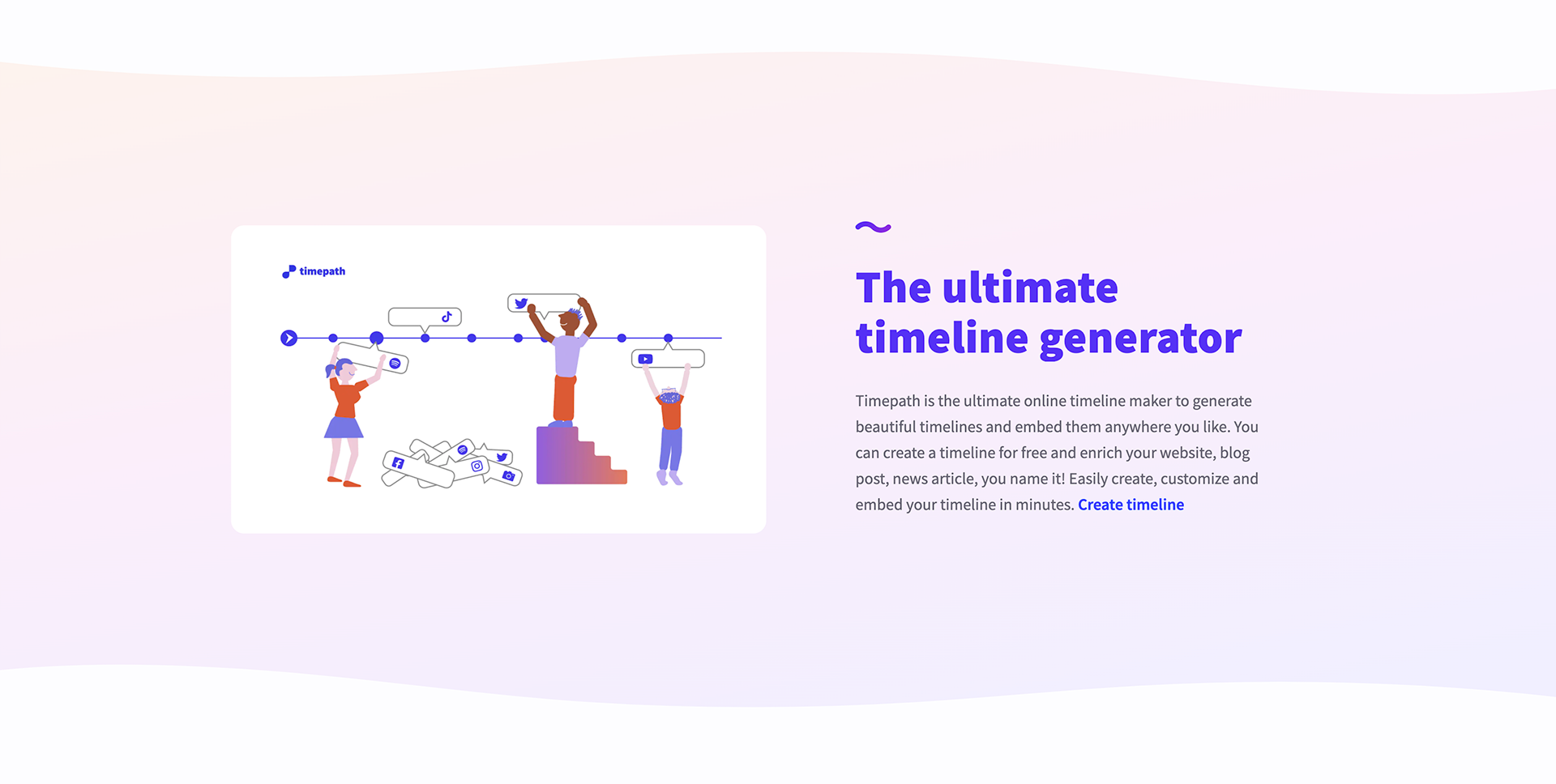 timepath

The ultimate timeline generator

Timepath is the ultimate online timeline maker to generate beautiful timelines and embed them anywhere you like. You can create a timeline for free and enrich your website, blog post, news article, you name it! Easily create, customize and embed your timeline in minutes. Create timeline